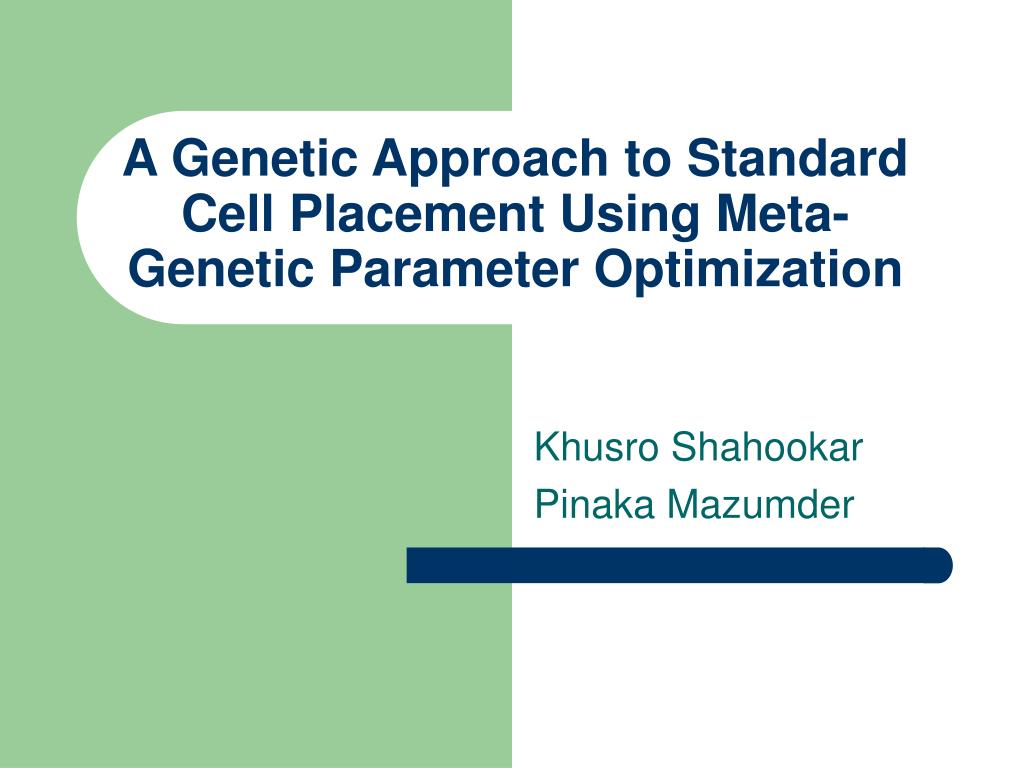 A Genetic Approach to Standard Cell Placement Using Meta-Genetic Parameter Optimization

Khusro Shahookar
Pinaka Mazumder